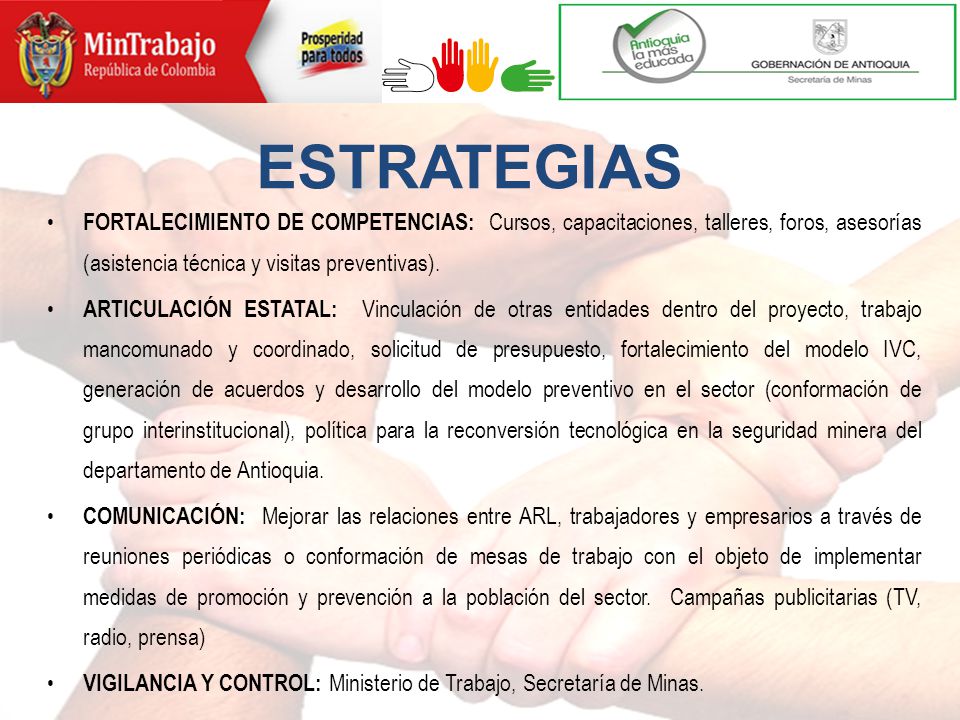 MinTrabajo
República de Colombia

Prosperidad para todos

Antioquia la más educada

GOBERNACIÓN DE ANTIOQUIA
Secretaría de Minas

ESTRATEGIAS

• FORTALECIMIENTO DE COMPETENCIAS: Cursos, capacitaciones, talleres, foros, asesorías (asistencia técnica y visitas preventivas).

• ARTICULACIÓN ESTATAL: Vinculación de otras entidades dentro del proyecto, trabajo mancomunado y coordinado, solicitud de presupuesto, fortalecimiento del modelo IVC, generación de acuerdos y desarrollo del modelo preventivo en el sector (conformación de grupo interinstitucional), política para la reconversión tecnológica en la seguridad minera del departamento de Antioquia.

• COMUNICACIÓN: Mejorar las relaciones entre ARL, trabajadores y empresarios a través de reuniones periódicas o conformación de mesas de trabajo con el objeto de implementar medidas de promoción y prevención a la población del sector. Campañas publicitarias (TV, radio, prensa)

• VIGILANCIA Y CONTROL: Ministerio de Trabajo, Secretaría de Minas.